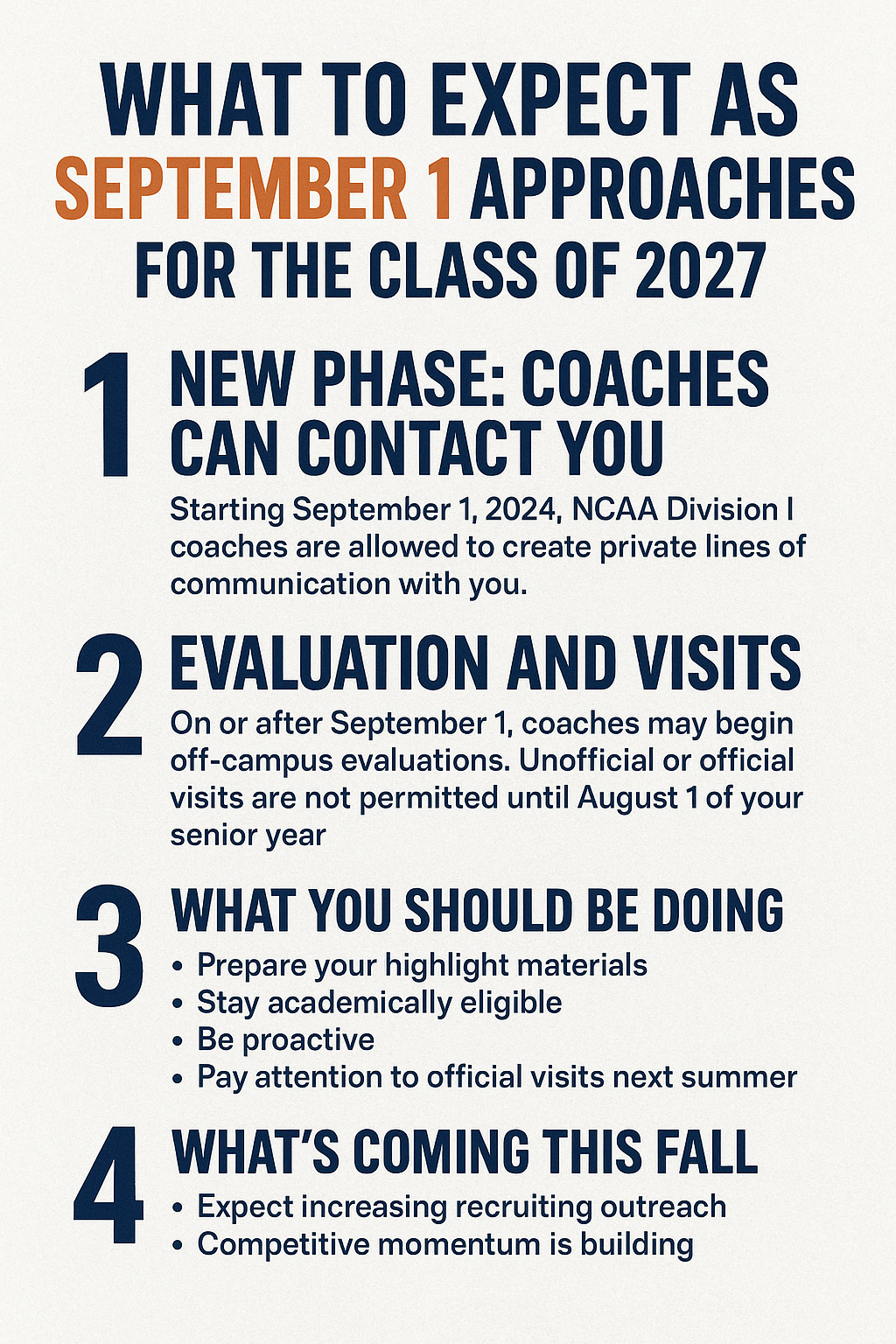 WHAT TO EXPECT AS SEPTEMBER 1 APPROACHES FOR THE CLASS OF 2027

1 NEW PHASE: COACHES CAN CONTACT YOU

Starting September 1, 2024, NCAA Division I coaches are allowed to create private lines of communication with you.

2 EVALUATION AND VISITS

On or after September 1, coaches may begin off-campus evaluations. Unofficial or official visits are not permitted until August 1 of your senior year

3 WHAT YOU SHOULD BE DOING

• Prepare your highlight materials
• Stay academically eligible
• Be proactive
• Pay attention to official visits next summer

4 WHAT'S COMING THIS FALL

• Expect increasing recruiting outreach
• Competitive momentum is building